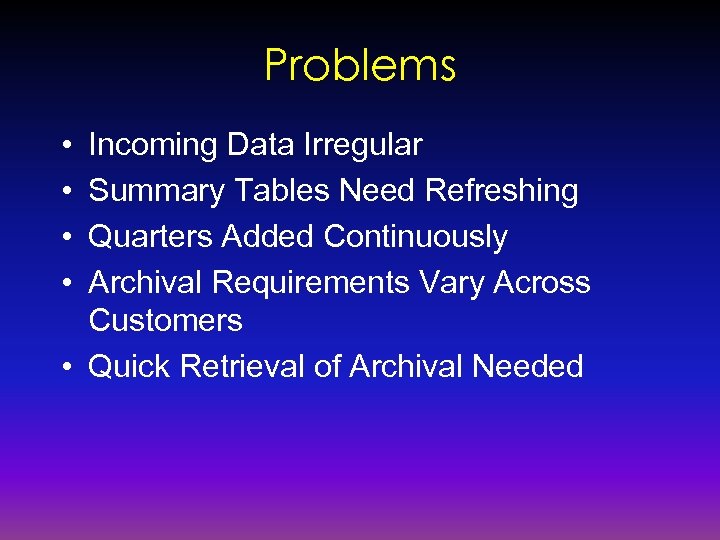 Problems

• Incoming Data Irregular
• Summary Tables Need Refreshing
• Quarters Added Continuously
• Archival Requirements Vary Across Customers
• Quick Retrieval of Archival Needed